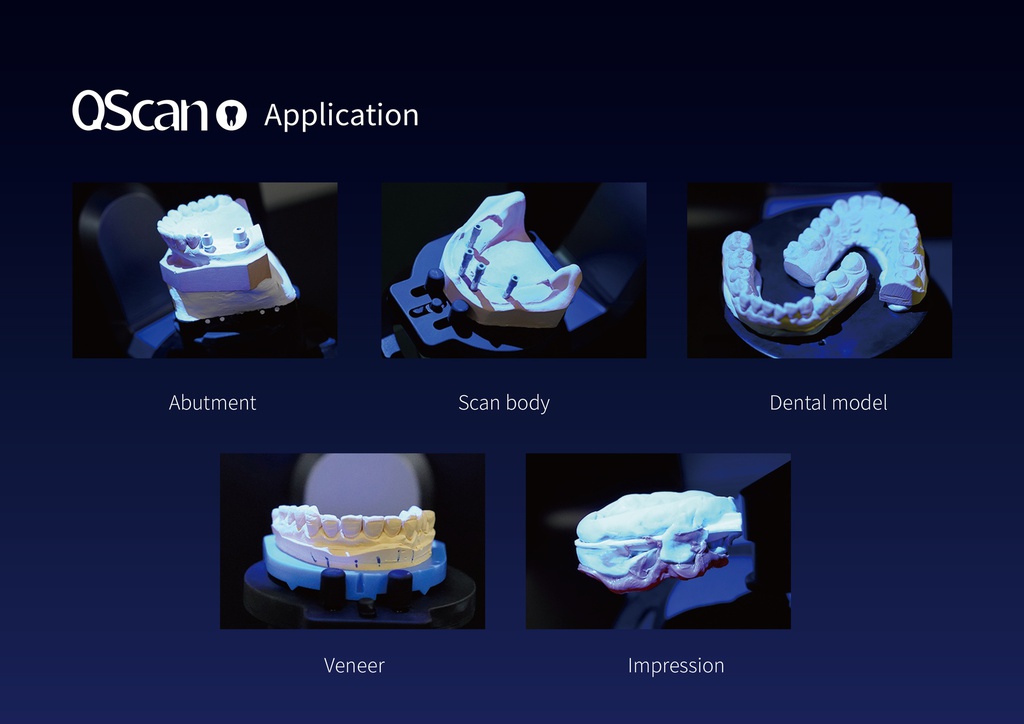 QScan Application

Abutment

Scan body

Dental model

Veneer

Impression